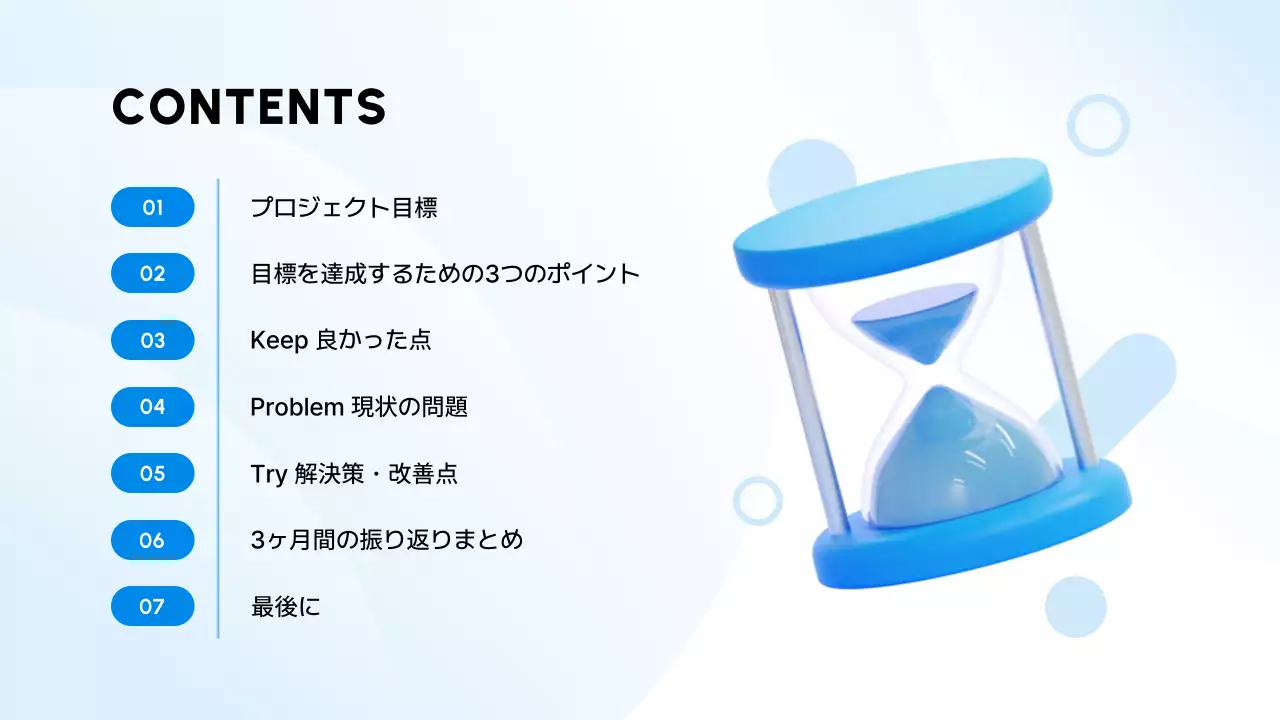 CONTENTS

01 プロジェクト目標

02 目標を達成するための3つのポイント

03 Keep 良かった点

04 Problem 現状の問題

05 Try 解決策・改善点

06 3ヶ月間の振り返りまとめ

07 最後に